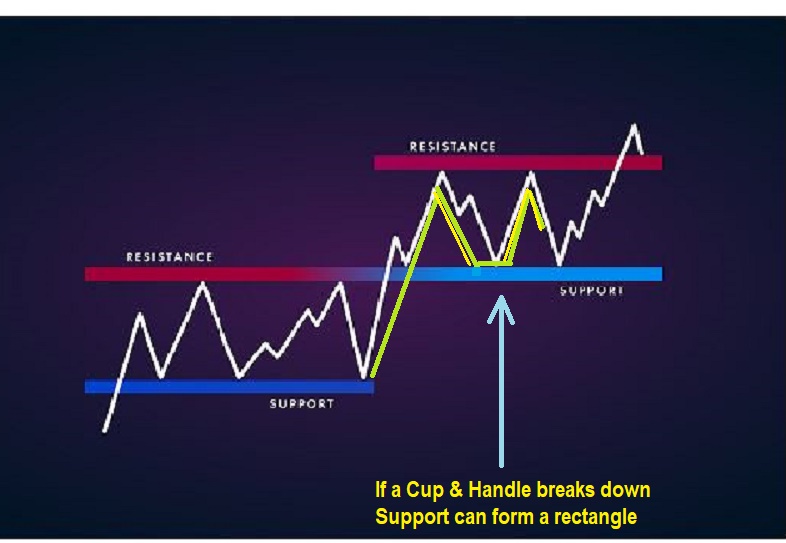 RESISTANCE

RESISTANCE

SUPPORT

SUPPORT

If a Cup & Handle breaks down
Support can form a rectangle